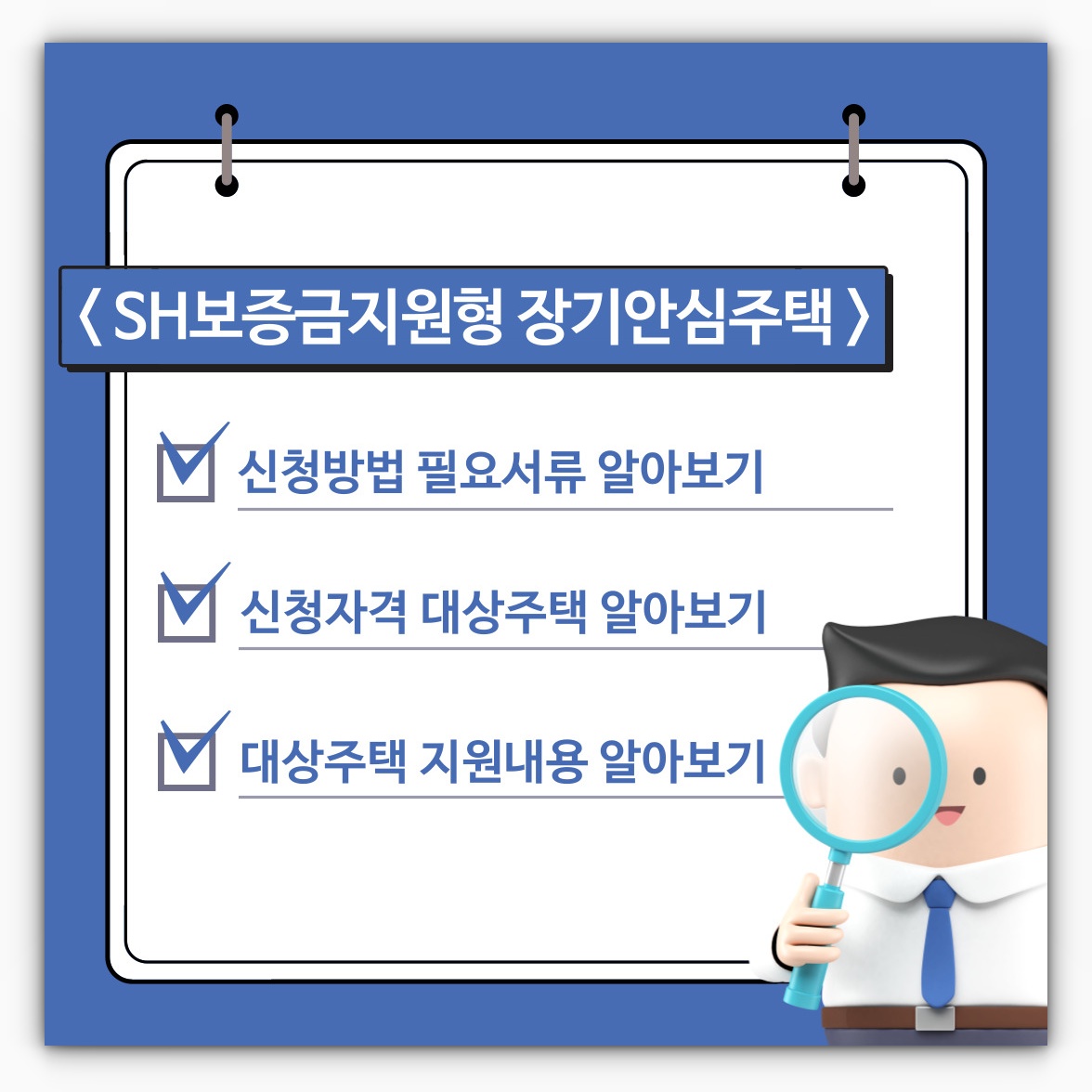 〈 SH보증금지원형 장기안심주택 〉

신청방법 필요서류 알아보기

신청자격 대상주택 알아보기

대상주택 지원내용 알아보기